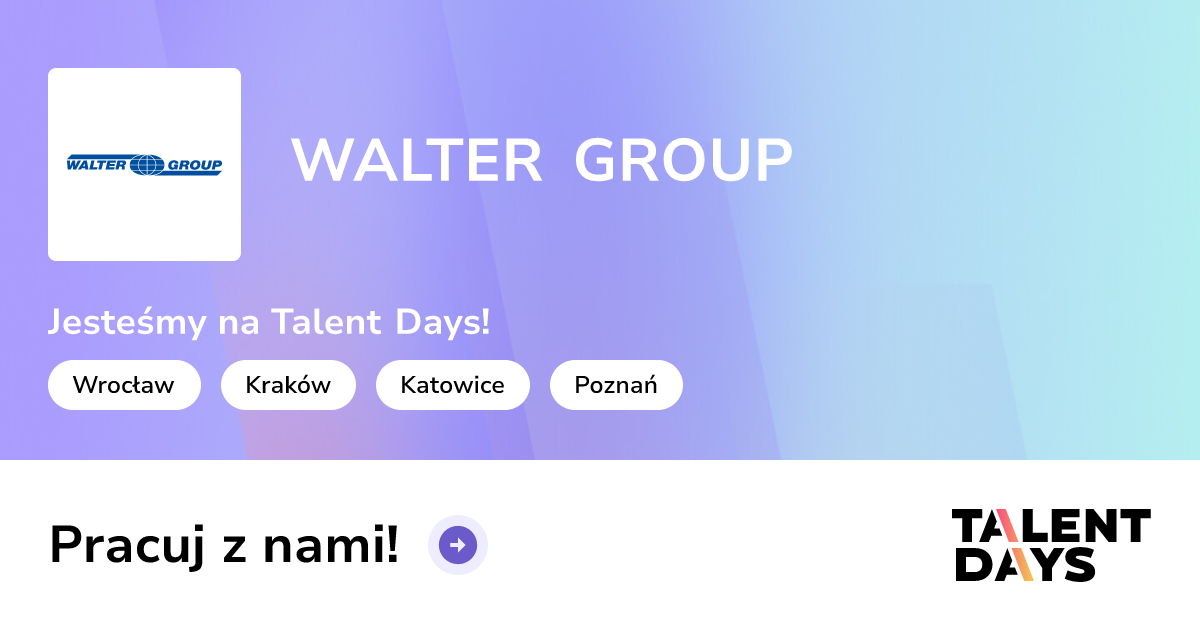 WALTER GROUP

WALTER GROUP

Jesteśmy na Talent Days!

Wrocław Kraków Katowice Poznań

Pracuj z nami!

TALENT DAYS